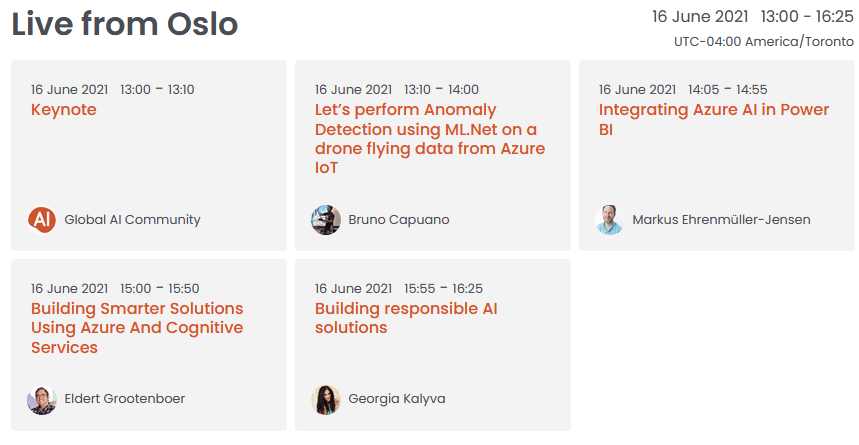 Live from Oslo

16 June 2021 13:00 - 16:25
UTC-04:00 America/Toronto

16 June 2021 13:00 – 13:10
Keynote

AI Global AI Community

16 June 2021 13:10 – 14:00
Let's perform Anomaly Detection using ML.Net on a drone flying data from Azure IoT

Bruno Capuano

16 June 2021 14:05 – 14:55
Integrating Azure AI in Power BI

Markus Ehrenmüller-Jensen

16 June 2021 15:00 – 15:50
Building Smarter Solutions Using Azure And Cognitive Services

Eldert Grootenboer

16 June 2021 15:55 – 16:25
Building responsible AI solutions

Georgia Kalyva